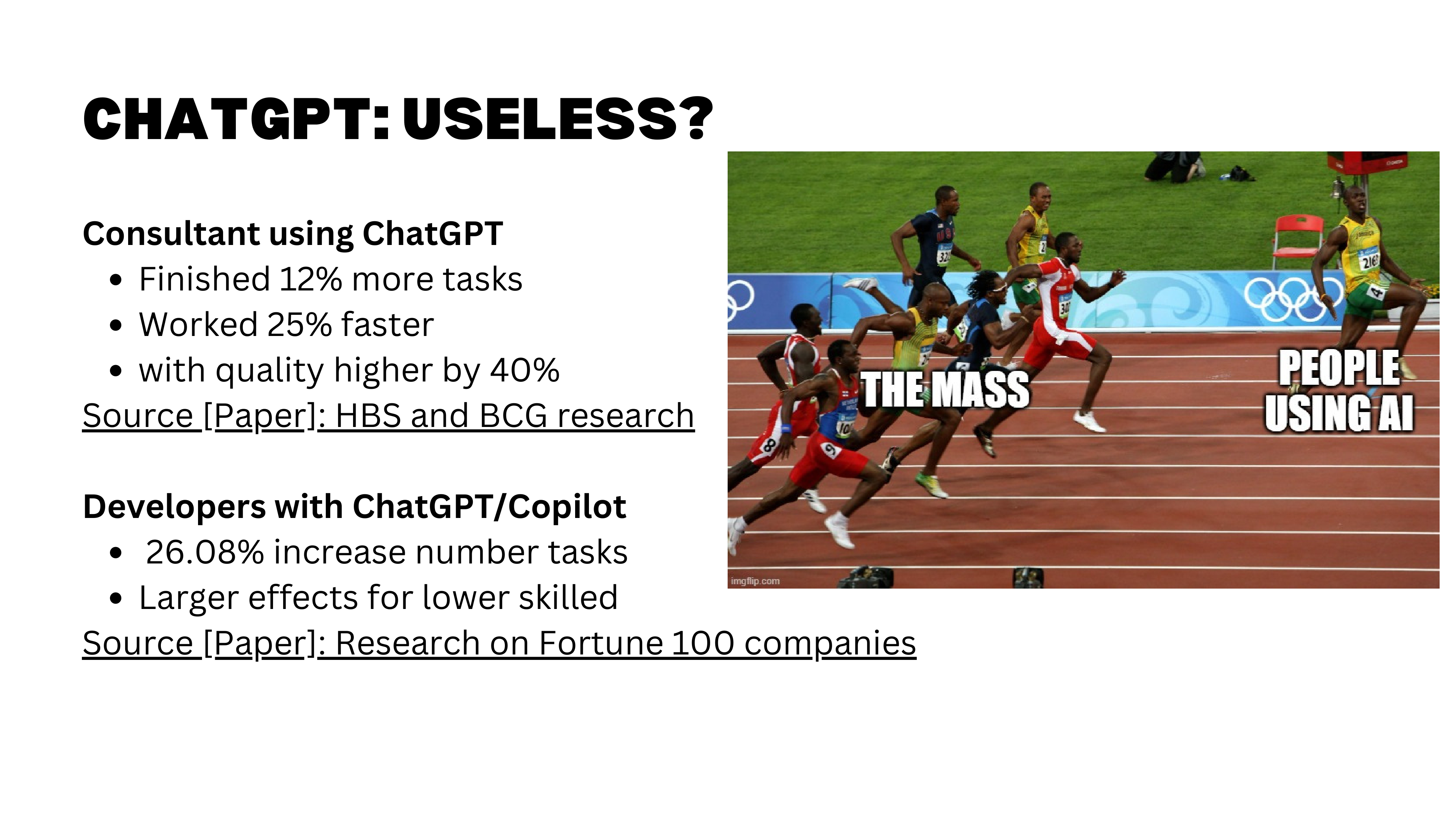 CHATGPT: USELESS?

Consultant using ChatGPT
- Finished 12% more tasks
- Worked 25% faster
- with quality higher by 40%

Source [Paper]: HBS and BCG research

Developers with ChatGPT/Copilot
- 26.08% increase number tasks
- Larger effects for lower skilled

Source [Paper]: Research on Fortune 100 companies

THE MASS

PEOPLE USING AI

imgflip.com